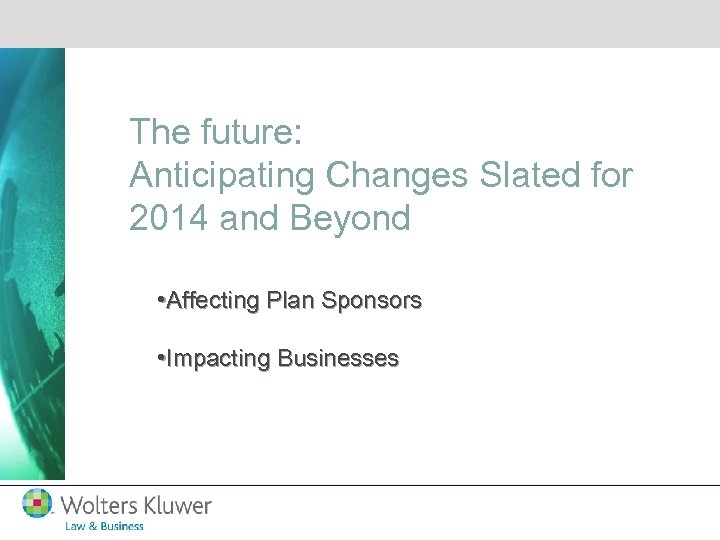 The future:
Anticipating Changes Slated for 2014 and Beyond

•Affecting Plan Sponsors

•Impacting Businesses

Wolters Kluwer
Law & Business